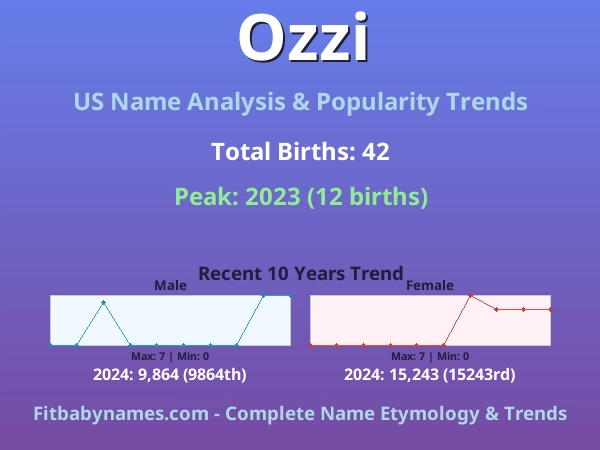 Ozzi

US Name Analysis & Popularity Trends

Total Births: 42

Peak: 2023 (12 births)

Recent 10 Years Trend

Male

Max: 7 | Min: 0

2024: 9,864 (9864th)

Female

Max: 7 | Min: 0

2024: 15,243 (15243rd)

Fitbabynames.com - Complete Name Etymology & Trends